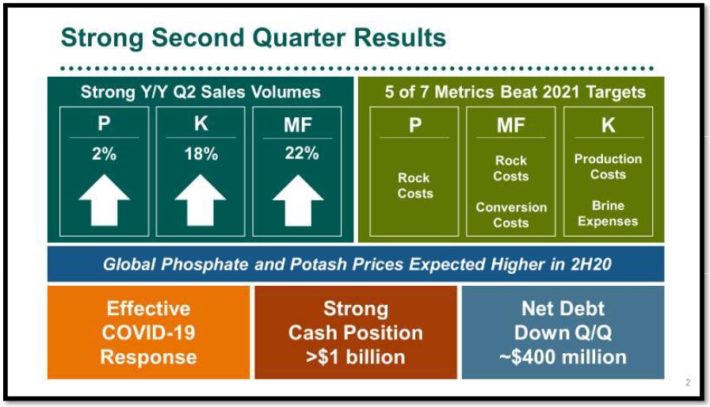 Strong Second Quarter Results

Strong Y/Y Q2 Sales Volumes

P
2%

K
18%

MF
22%

5 of 7 Metrics Beat 2021 Targets

P
Rock Costs

MF
Rock Costs
Conversion Costs

K
Production Costs
Brine Expenses

Global Phosphate and Potash Prices Expected Higher in 2H20

Effective COVID-19 Response

Strong Cash Position >$1 billion

Net Debt Down Q/Q ~$400 million

2